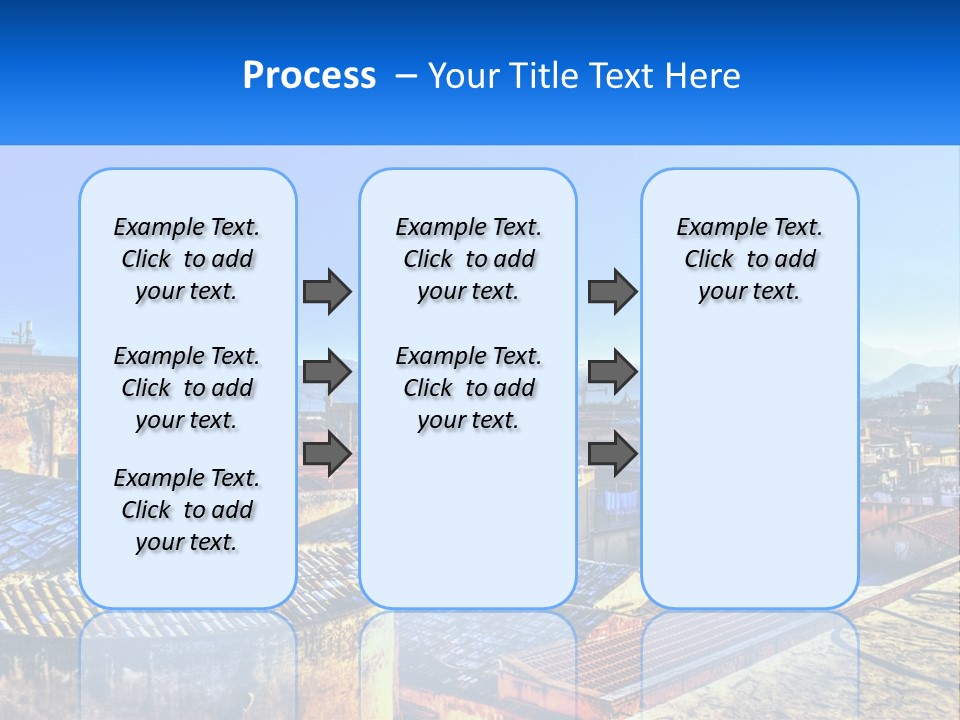 Process – Your Title Text Here

Example Text. Click to add your text.

Example Text. Click to add your text.

Example Text. Click to add your text.

Example Text. Click to add your text.

Example Text. Click to add your text.

Example Text. Click to add your text.